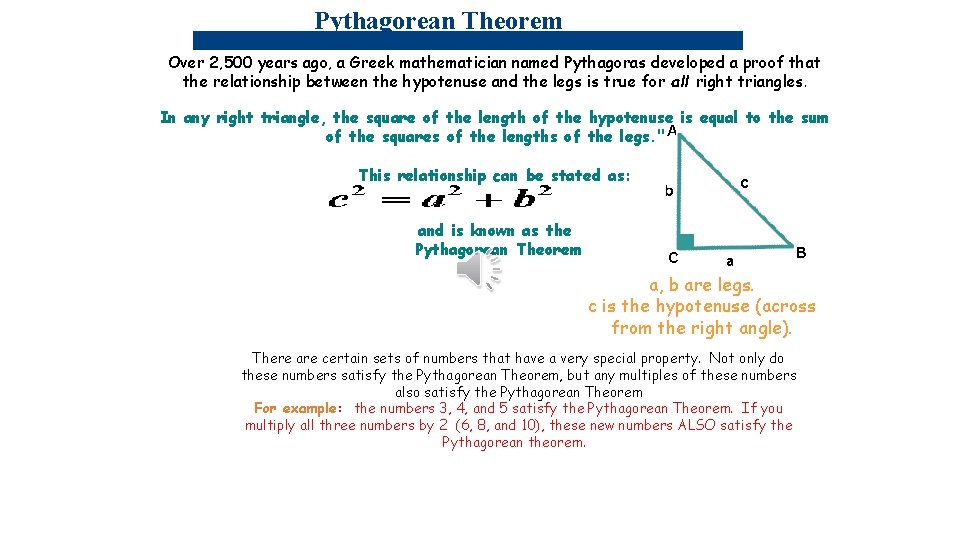 Pythagorean Theorem

Over 2,500 years ago, a Greek mathematician named Pythagoras developed a proof that the relationship between the hypotenuse and the legs is true for all right triangles.

In any right triangle, the square of the length of the hypotenuse is equal to the sum of the squares of the lengths of the legs."

This relationship can be stated as:

$c^2 = a^2 + b^2$

and is known as the Pythagorean Theorem

A

b

c

C

a

B

a, b are legs.
c is the hypotenuse (across from the right angle).

There are certain sets of numbers that have a very special property. Not only do these numbers satisfy the Pythagorean Theorem, but any multiples of these numbers also satisfy the Pythagorean Theorem

For example: the numbers 3, 4, and 5 satisfy the Pythagorean Theorem. If you multiply all three numbers by 2 (6, 8, and 10), these new numbers ALSO satisfy the Pythagorean theorem.